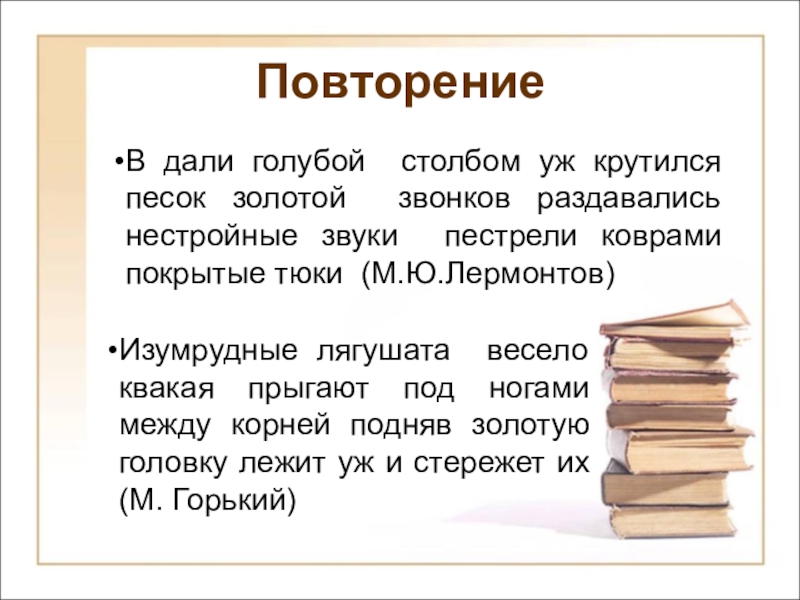 Повторение

•В дали голубой столбом уж крутился песок золотой звонков раздавались нестройные звуки пестрели коврами покрытые тюки (М.Ю.Лермонтов)

•Изумрудные лягушата весело квакая прыгают под ногами между корней подняв золотую головку лежит уж и стережет их (М. Горький)